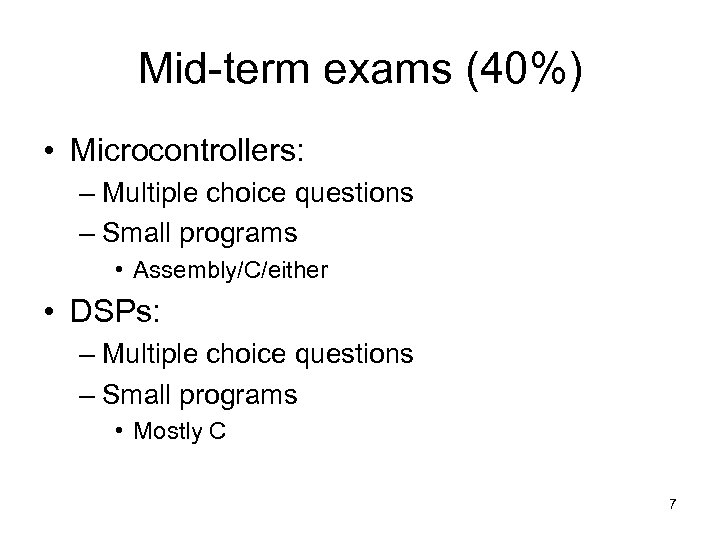 Mid-term exams (40%)

• Microcontrollers:
– Multiple choice questions
– Small programs
• Assembly/C/either

• DSPs:
– Multiple choice questions
– Small programs
• Mostly C

7